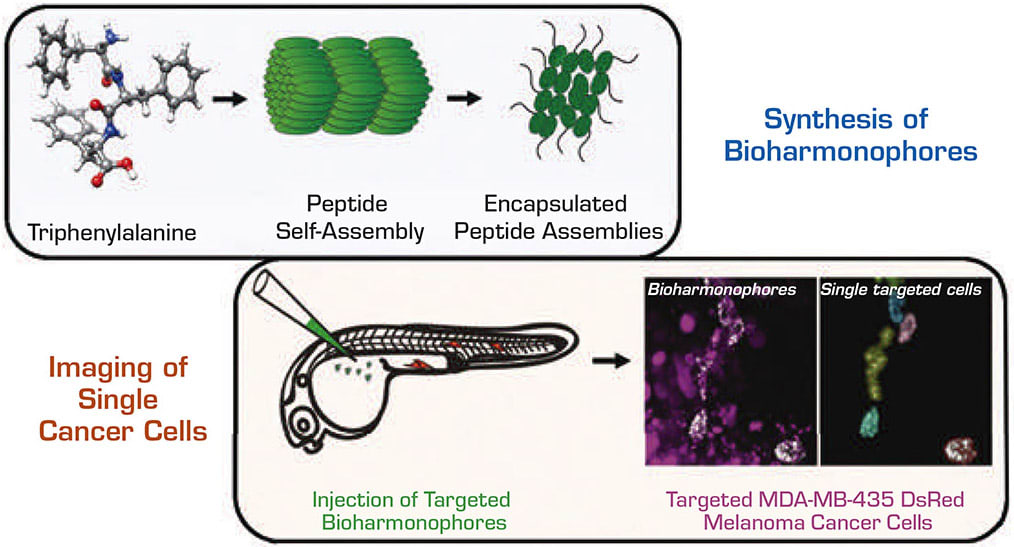 Triphenylalanine

Peptide Self-Assembly

Encapsulated Peptide Assemblies

Synthesis of Bioharmonophores

Imaging of Single Cancer Cells

Injection of Targeted Bioharmonophores

Bioharmonophores

Single targeted cells

Targeted MDA-MB-435 DsRed Melanoma Cancer Cells